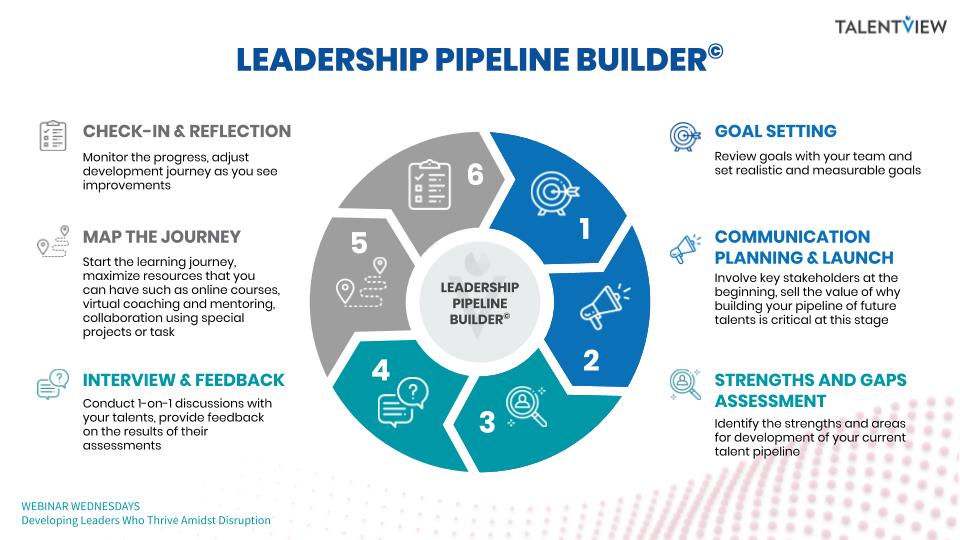 TALENTVIEW

LEADERSHIP PIPELINE BUILDER©

CHECK-IN & REFLECTION
Monitor the progress, adjust development journey as you see improvements

MAP THE JOURNEY
Start the learning journey, maximize resources that you can have such as online courses, virtual coaching and mentoring, collaboration using special projects or task

INTERVIEW & FEEDBACK
Conduct 1-on-1 discussions with your talents, provide feedback on the results of their assessments

6
5
4
3
2
1

LEADERSHIP PIPELINE BUILDER©

GOAL SETTING
Review goals with your team and set realistic and measurable goals

COMMUNICATION PLANNING & LAUNCH
Involve key stakeholders at the beginning, sell the value of why building your pipeline of future talents is critical at this stage

STRENGTHS AND GAPS ASSESSMENT
Identify the strengths and areas for development of your current talent pipeline

WEBINAR WEDNESDAYS
Developing Leaders Who Thrive Amidst Disruption